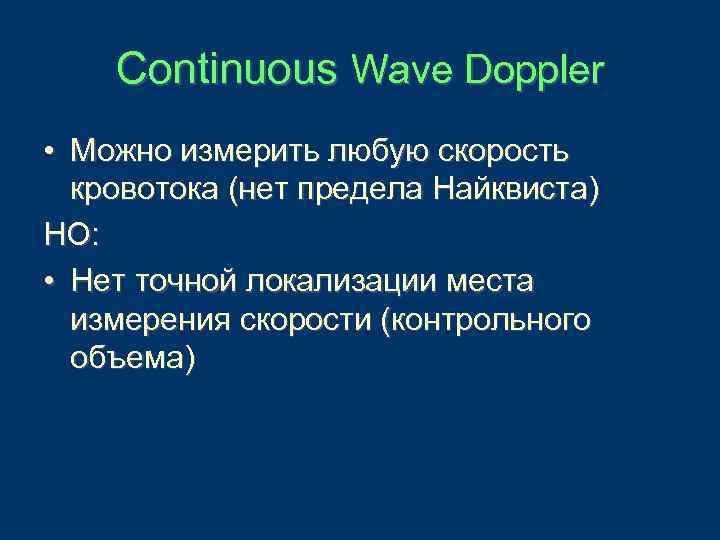 Continuous Wave Doppler

• Можно измерить любую скорость кровотока (нет предела Найквиста)

НО:

• Нет точной локализации места измерения скорости (контрольного объема)